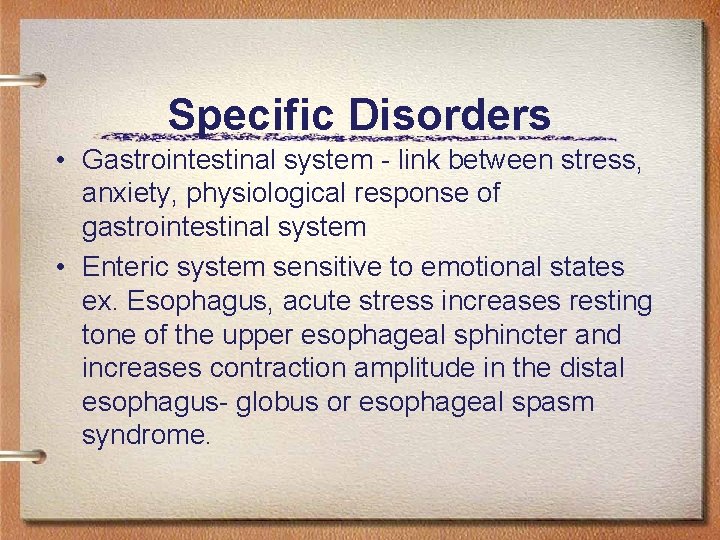 Specific Disorders

• Gastrointestinal system - link between stress, anxiety, physiological response of gastrointestinal system

• Enteric system sensitive to emotional states ex. Esophagus, acute stress increases resting tone of the upper esophageal sphincter and increases contraction amplitude in the distal esophagus- globus or esophageal spasm syndrome.